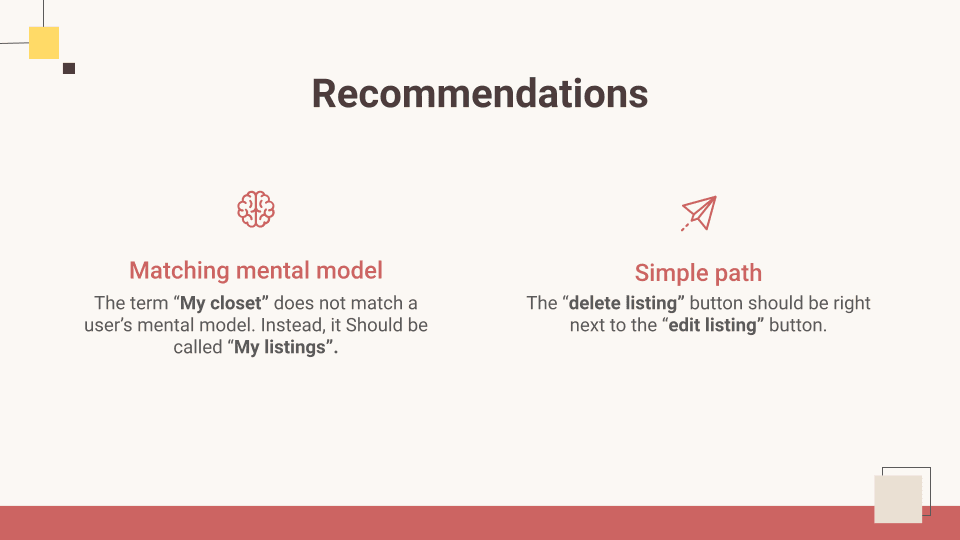 Recommendations

Matching mental model

The term “My closet” does not match a user’s mental model. Instead, it Should be called “My listings”.

Simple path

The “delete listing” button should be right next to the “edit listing” button.